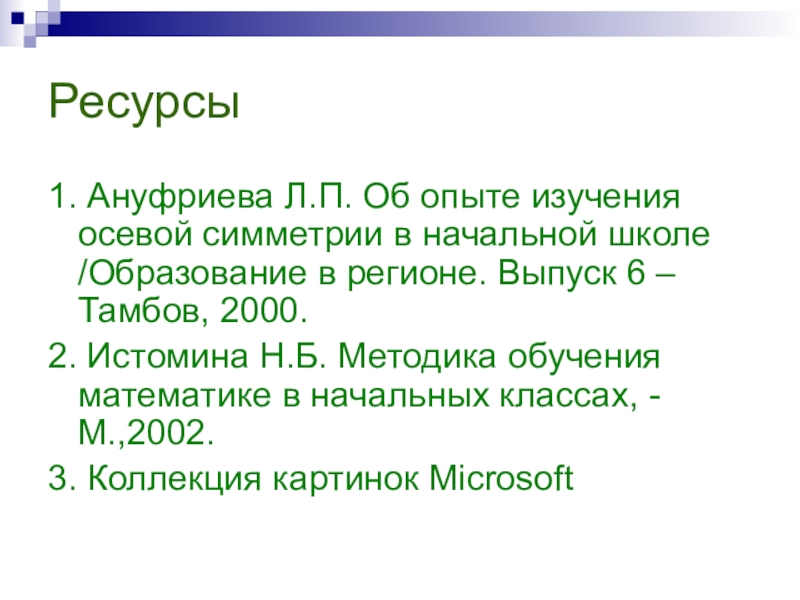 Ресурсы

1. Ануфриева Л.П. Об опыте изучения осевой симметрии в начальной школе /Образование в регионе. Выпуск 6 – Тамбов, 2000.

2. Истомина Н.Б. Методика обучения математике в начальных классах, - М.,2002.

3. Коллекция картинок Microsoft